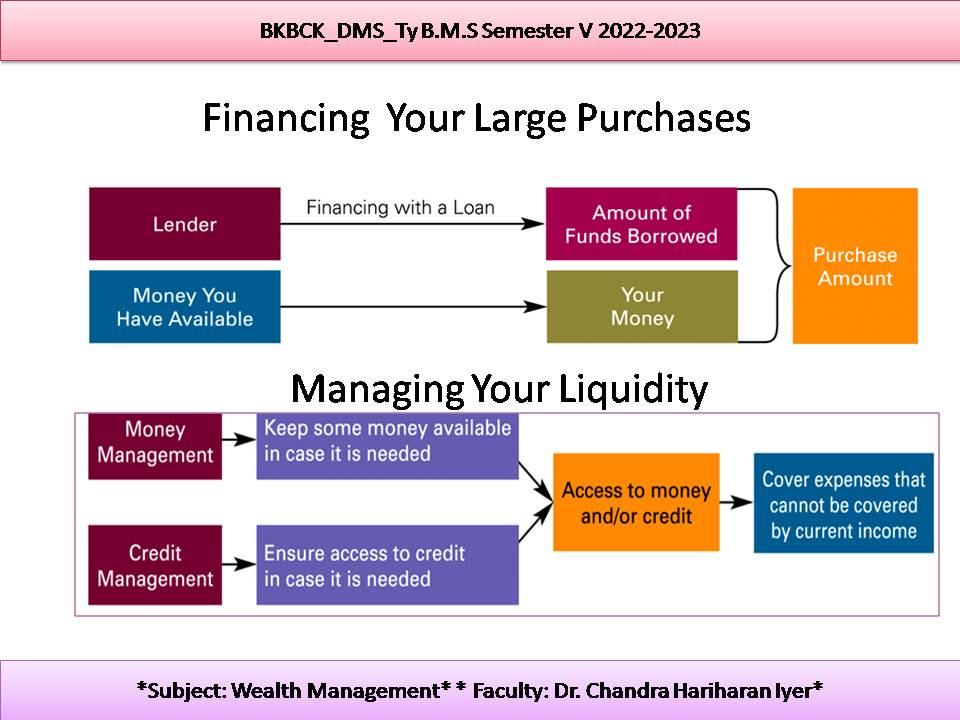 BKBCK_DMS_Ty B.M.S Semester V 2022-2023

Financing Your Large Purchases

Lender

Financing with a Loan

Amount of Funds Borrowed

Money You Have Available

Your Money

Purchase Amount

Managing Your Liquidity

Money Management

Keep some money available in case it is needed

Credit Management

Ensure access to credit in case it is needed

Access to money and/or credit

Cover expenses that cannot be covered by current income

*Subject: Wealth Management* * Faculty: Dr. Chandra Hariharan Iyer*